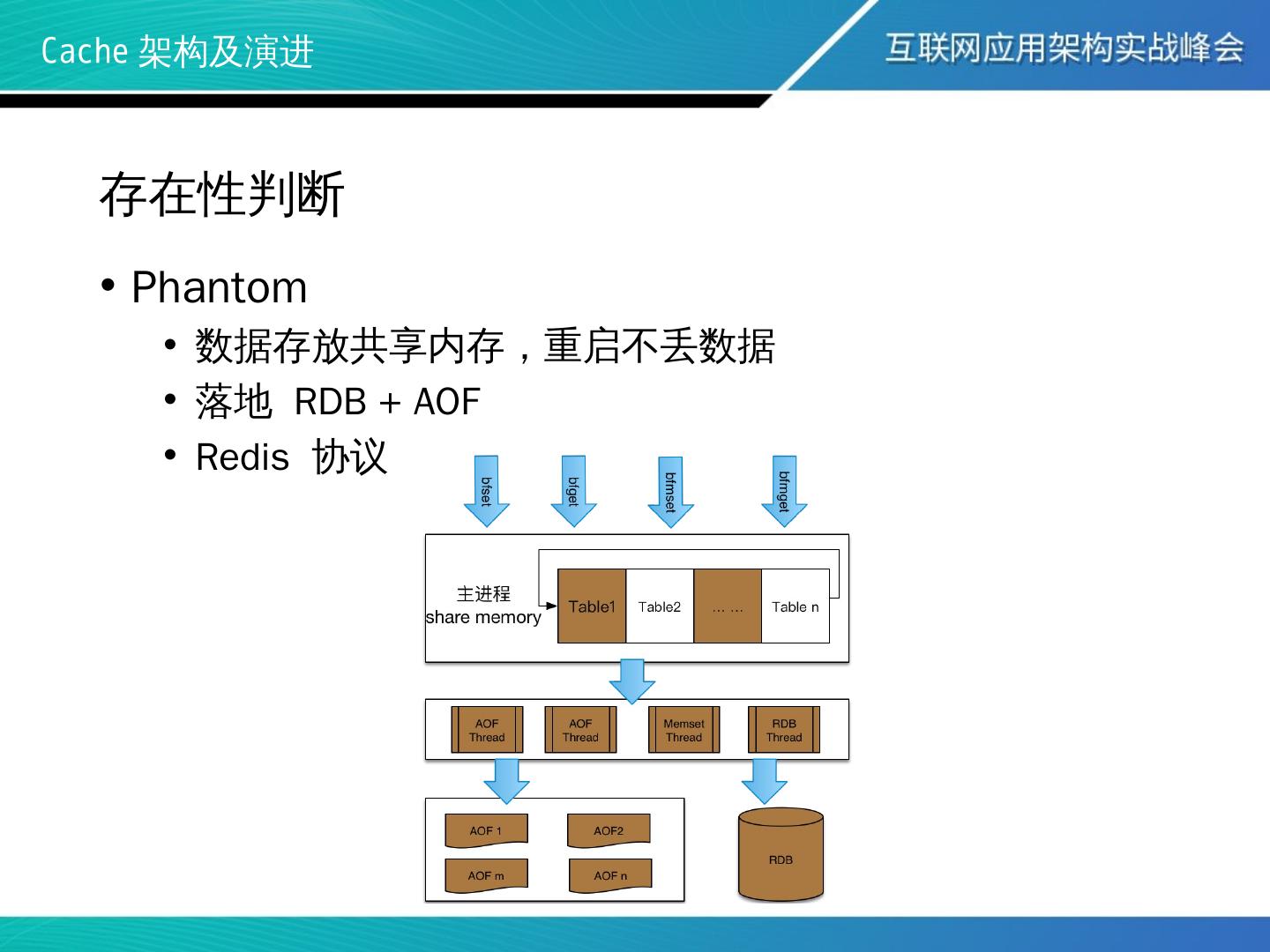 Cache 架构及演进

互联网应用架构实战峰会

存在性判断

• Phantom
	• 数据存放共享内存，重启不丢数据
	• 落地 RDB + AOF
	• Redis 协议

bfset

bfget

bfmset

bfmget

主进程
share memory

Table1

Table2

… …

Table n

AOF Thread

AOF Thread

Memset Thread

RDB Thread

AOF 1

AOF2

AOF m

AOF n

RDB